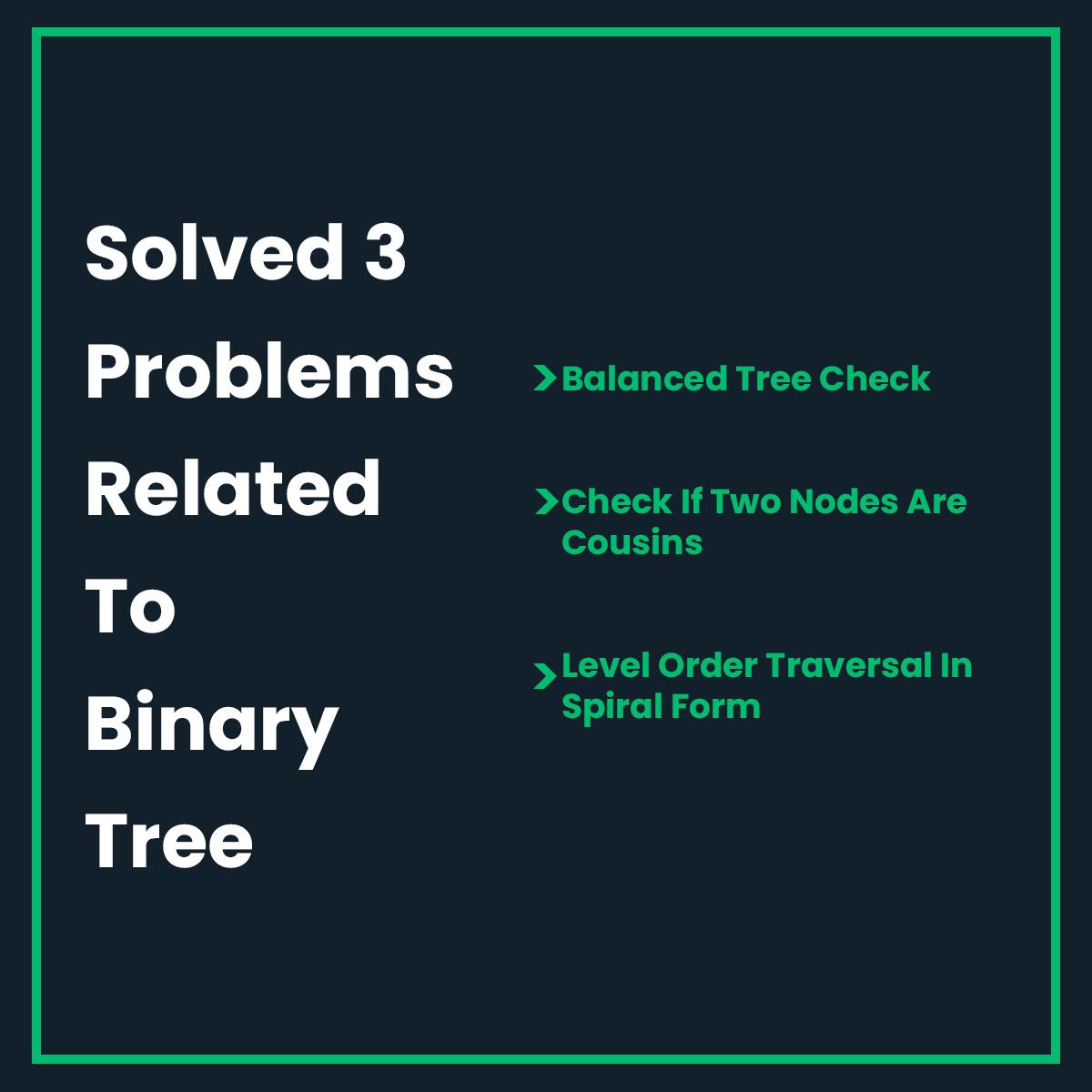 Solved 3 Problems Related To Binary Tree

Balanced Tree Check

Check If Two Nodes Are Cousins

Level Order Traversal In Spiral Form